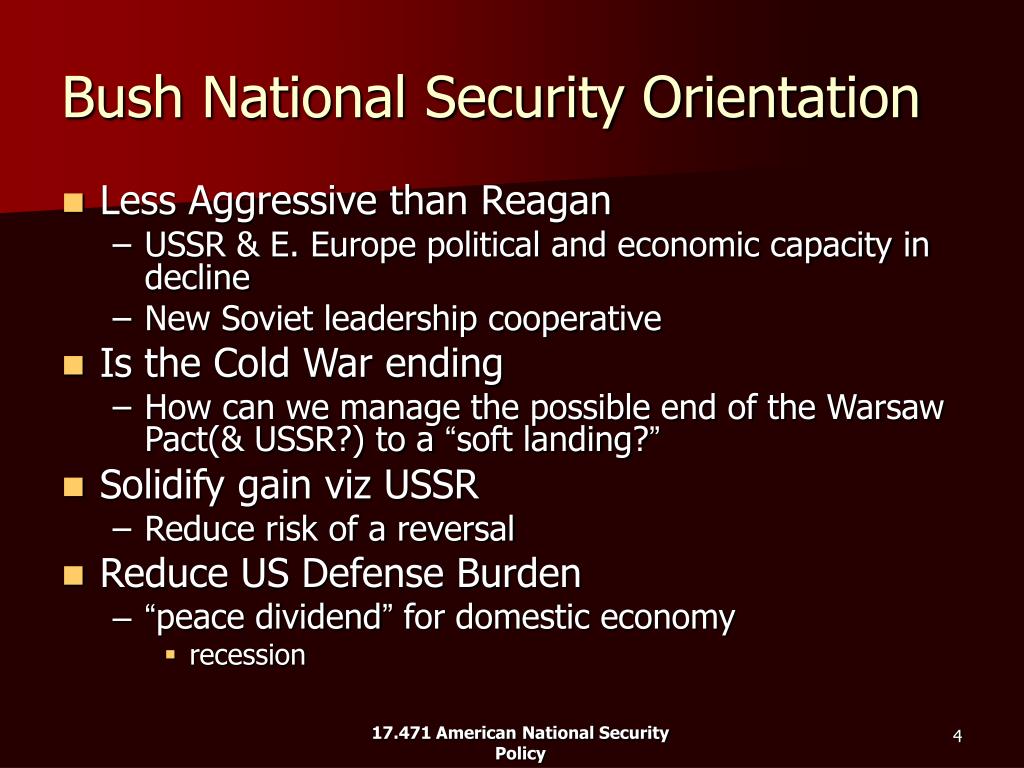 Bush National Security Orientation

- Less Aggressive than Reagan
  – USSR & E. Europe political and economic capacity in decline
  – New Soviet leadership cooperative
- Is the Cold War ending
  – How can we manage the possible end of the Warsaw Pact(& USSR?) to a “soft landing?”
- Solidify gain viz USSR
  – Reduce risk of a reversal
- Reduce US Defense Burden
  – “peace dividend” for domestic economy
    - recession

17.471 American National Security Policy

4